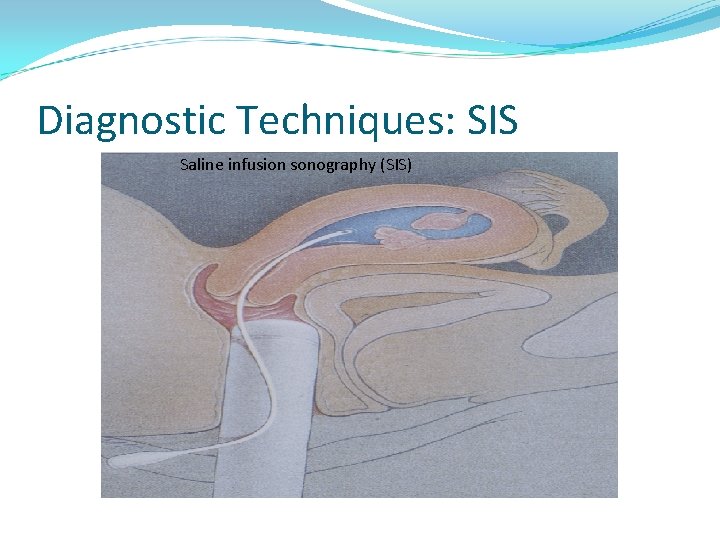 Diagnostic Techniques: SIS

Saline infusion sonography (SIS)